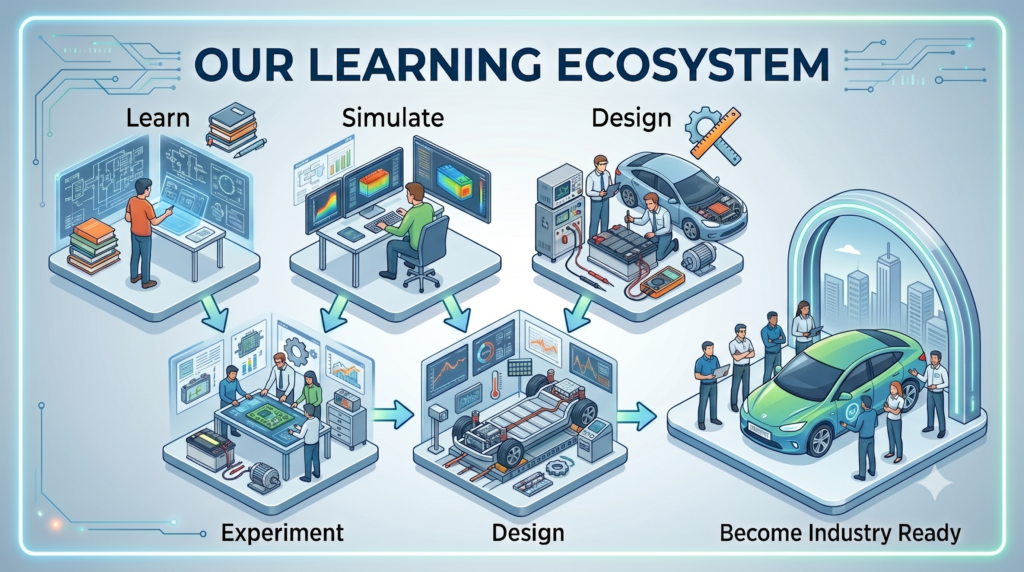 OUR LEARNING ECOSYSTEM

Learn

Simulate

Design

Experiment

Design

Become Industry Ready